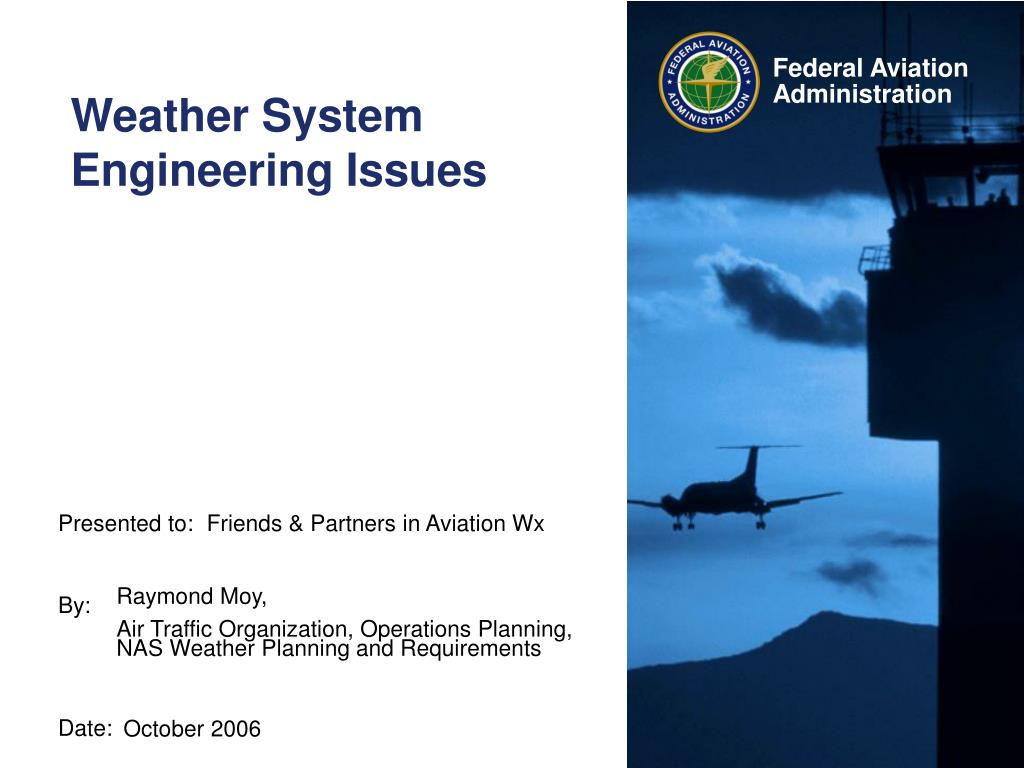 FEDERAL AVIATION ADMINISTRATION

Federal Aviation Administration

Weather System Engineering Issues

Presented to: Friends & Partners in Aviation Wx

By: Raymond Moy,
Air Traffic Organization, Operations Planning, NAS Weather Planning and Requirements

Date: October 2006